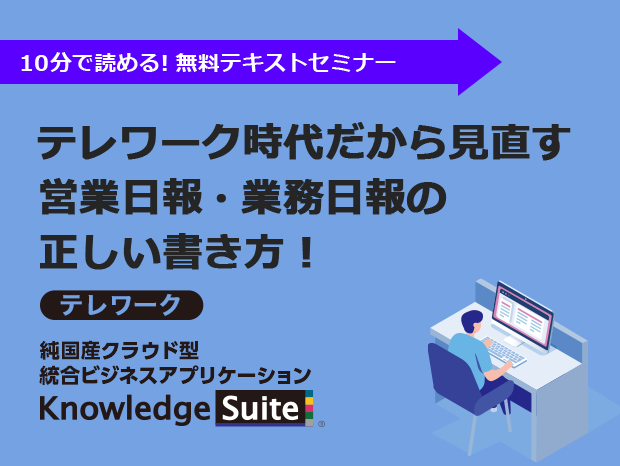 10分で読める! 無料テキストセミナー

テレワーク時代だから見直す
営業日報・業務日報の
正しい書き方!

テレワーク

純国産クラウド型
統合ビジネスアプリケーション
Knowledge Suite ®